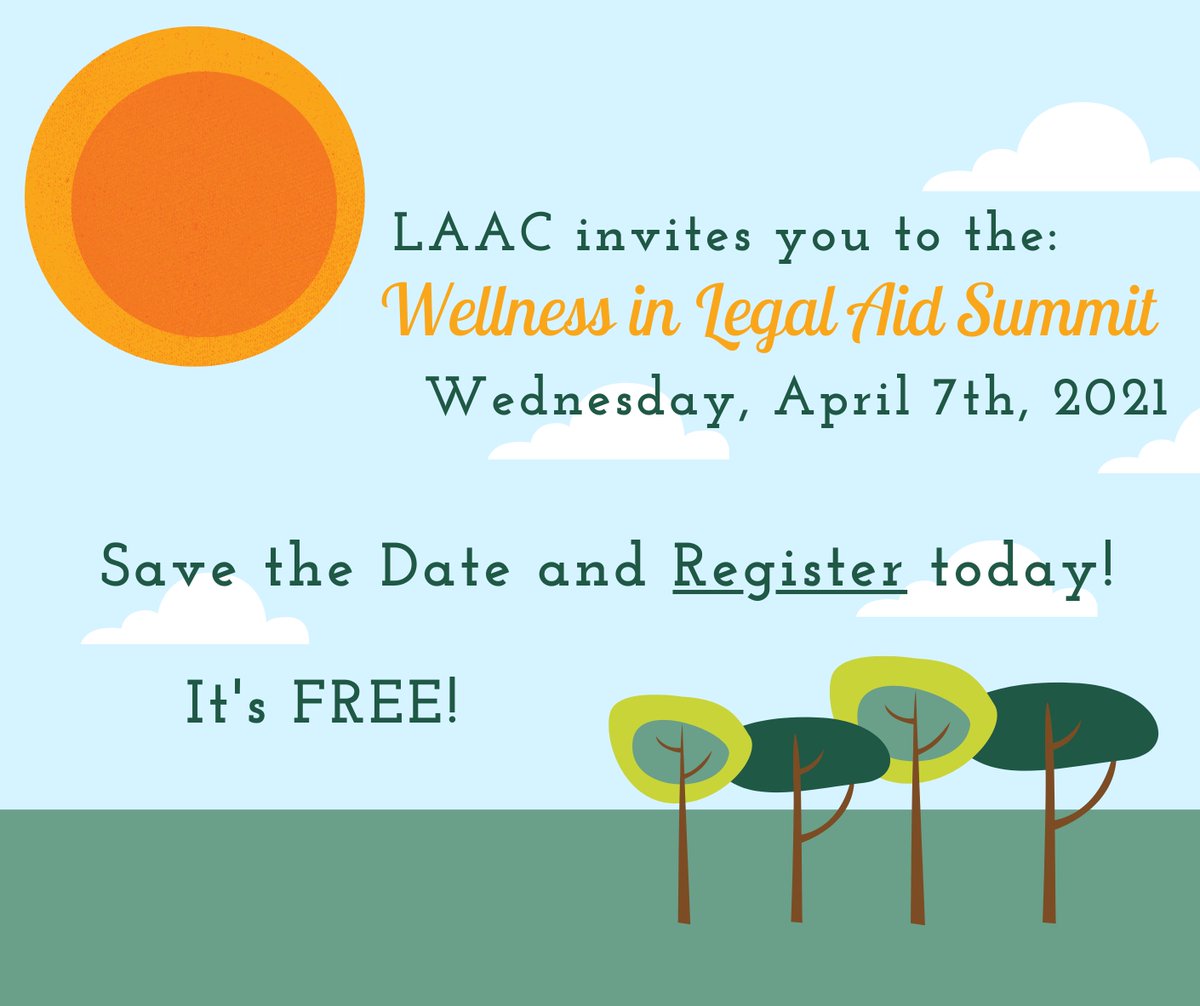 LAAC invites you to the:
Wellness in Legal Aid Summit
Wednesday, April 7th, 2021

Save the Date and Register today!

It's FREE!